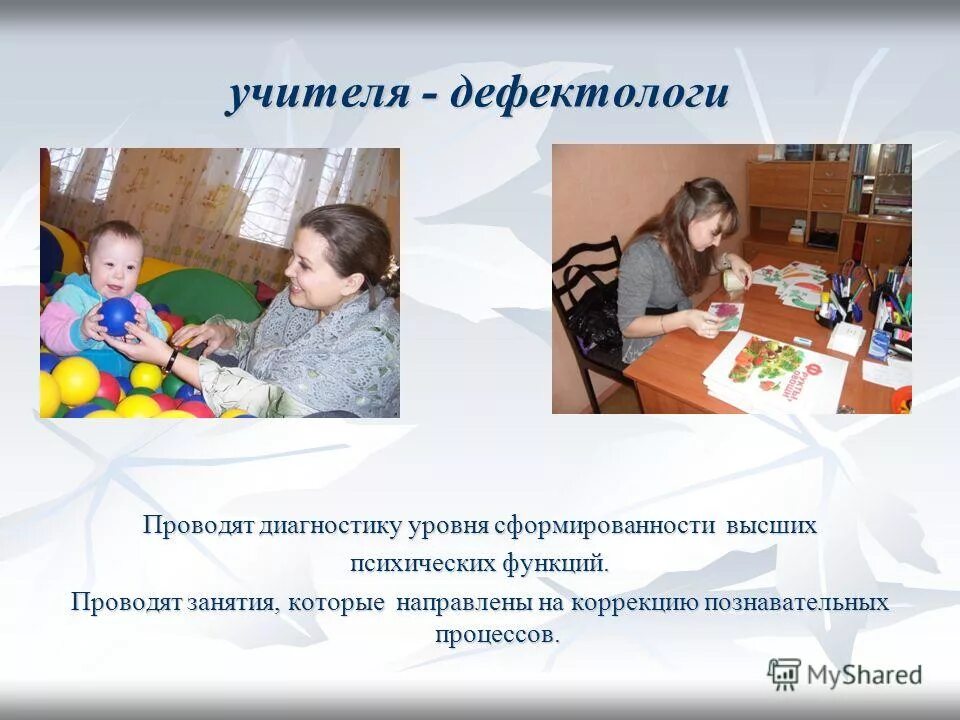 учителя - дефектологи

Проводят диагностику уровня сформированности высших психических функций.

Проводят занятия, которые направлены на коррекцию познавательных процессов.

MyShared